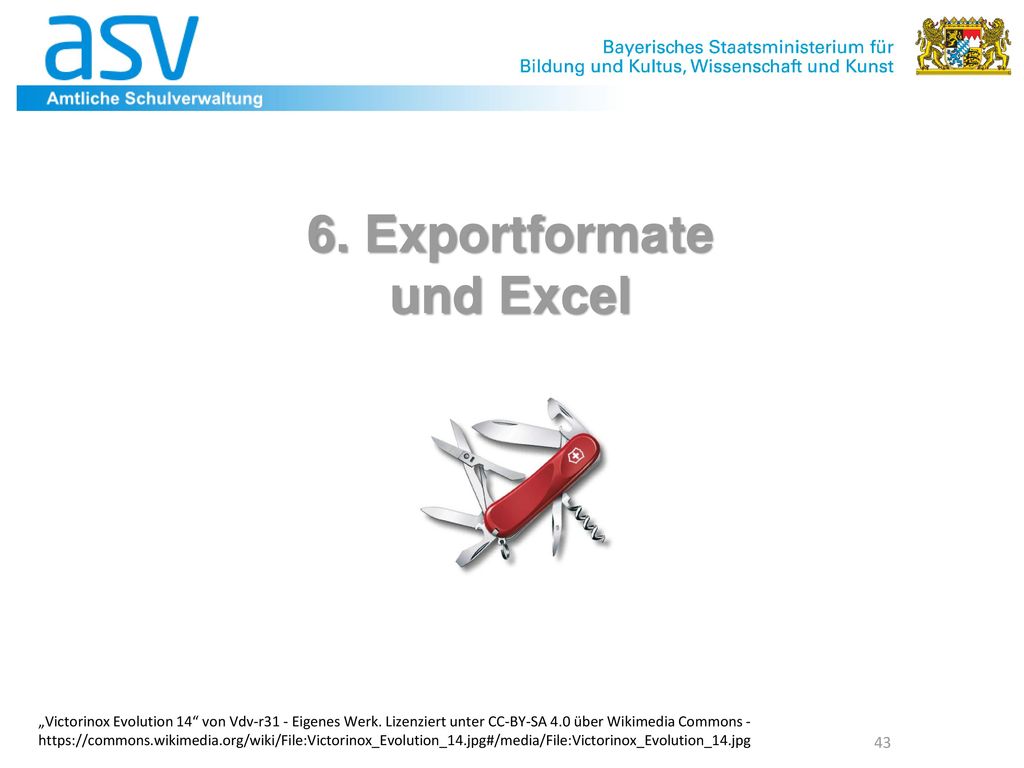 asv
Amtliche Schulverwaltung

Bayerisches Staatsministerium für Bildung und Kultus, Wissenschaft und Kunst

6. Exportformate und Excel

„Victorinox Evolution 14“ von Vdv-r31 - Eigenes Werk. Lizenziert unter CC-BY-SA 4.0 über Wikimedia Commons - https://commons.wikimedia.org/wiki/File:Victorinox_Evolution_14.jpg#/media/File:Victorinox_Evolution_14.jpg

43